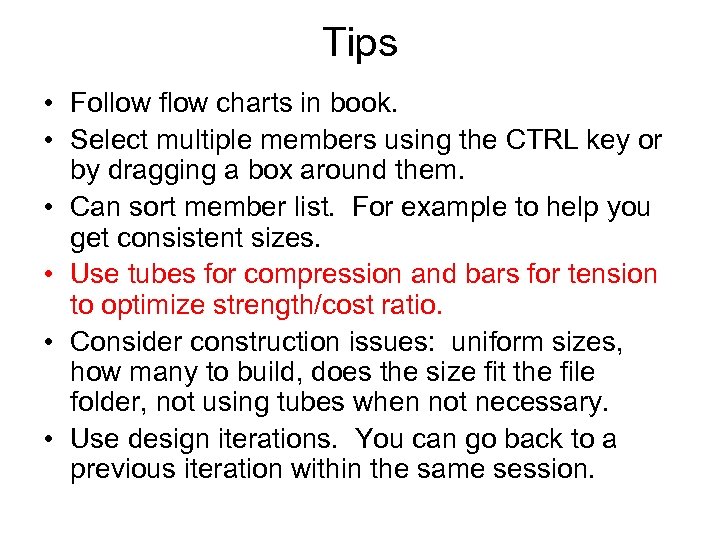 Tips

• Follow flow charts in book.
• Select multiple members using the CTRL key or by dragging a box around them.
• Can sort member list. For example to help you get consistent sizes.
• Use tubes for compression and bars for tension to optimize strength/cost ratio.
• Consider construction issues: uniform sizes, how many to build, does the size fit the file folder, not using tubes when not necessary.
• Use design iterations. You can go back to a previous iteration within the same session.